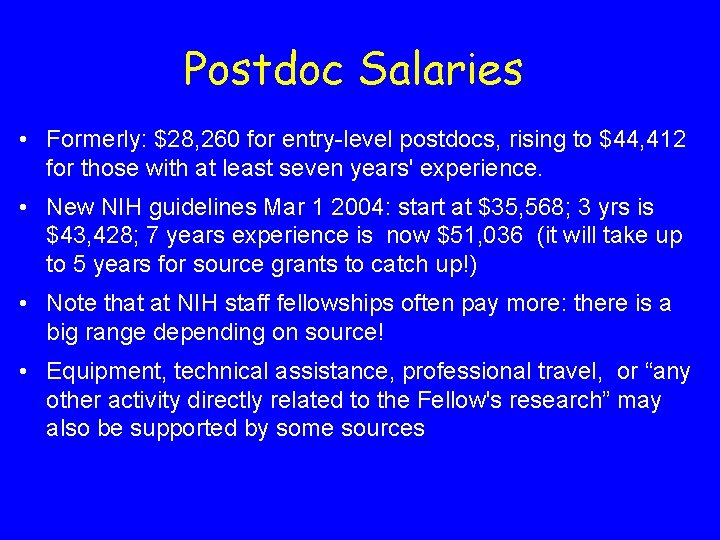 Postdoc Salaries

• Formerly: \$28,260 for entry-level postdocs, rising to \$44,412 for those with at least seven years' experience.

• New NIH guidelines Mar 1 2004: start at \$35,568; 3 yrs is \$43,428; 7 years experience is now \$51,036 (it will take up to 5 years for source grants to catch up!)

• Note that at NIH staff fellowships often pay more: there is a big range depending on source!

• Equipment, technical assistance, professional travel, or “any other activity directly related to the Fellow's research” may also be supported by some sources